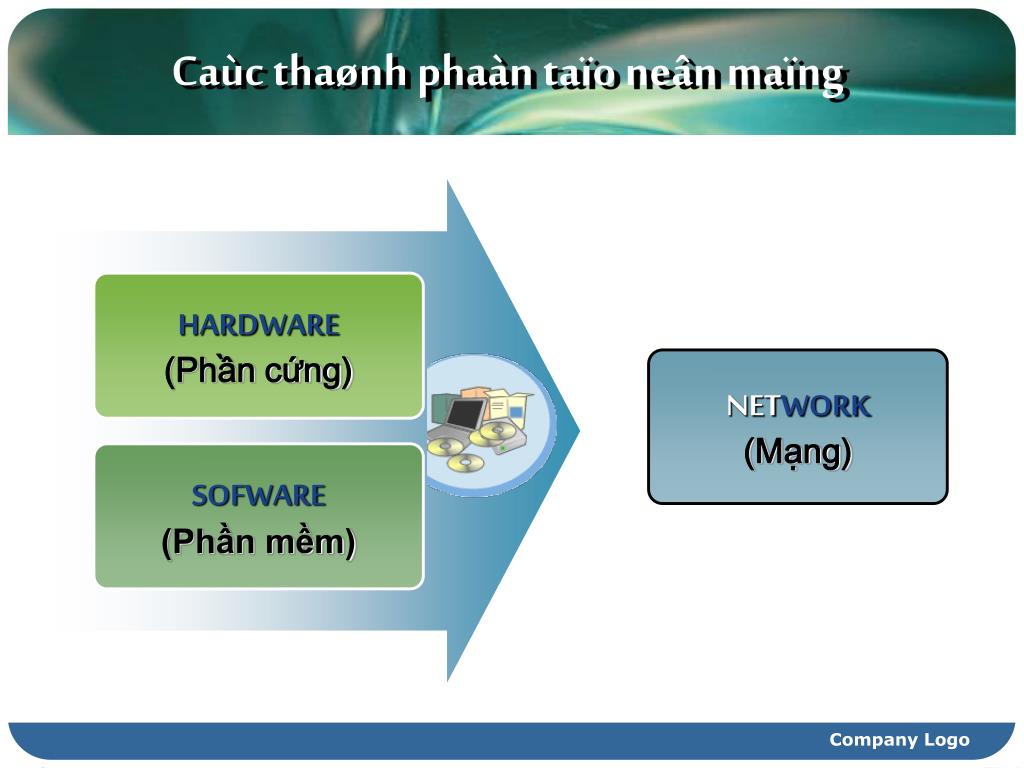 Caùc thaønh phaàn taïo neân maïng

HARDWARE
(Phần cứng)

SOFWARE
(Phần mềm)

NETWORK
(Mạng)

Company Logo